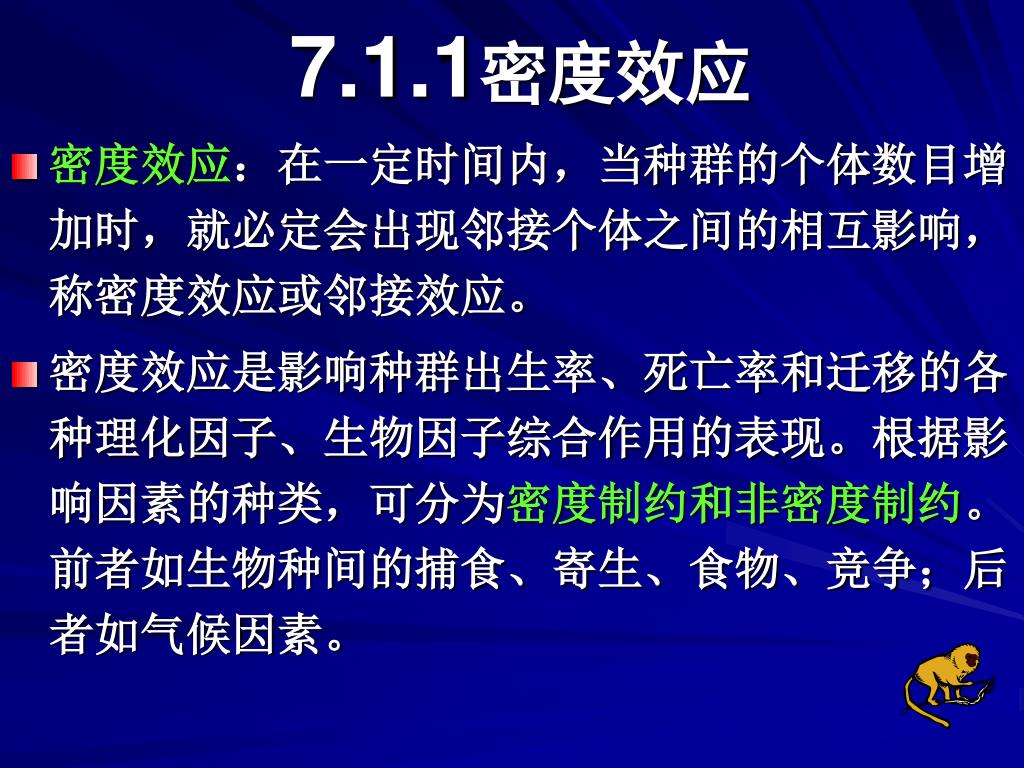 7.1.1密度效应

密度效应：在一定时间内，当种群的个体数目增加时，就必定会出现邻接个体之间的相互影响，称密度效应或邻接效应。

密度效应是影响种群出生率、死亡率和迁移的各种理化因子、生物因子综合作用的表现。根据影响因素的种类，可分为密度制约和非密度制约。前者如生物种间的捕食、寄生、食物、竞争；后者如气候因素。